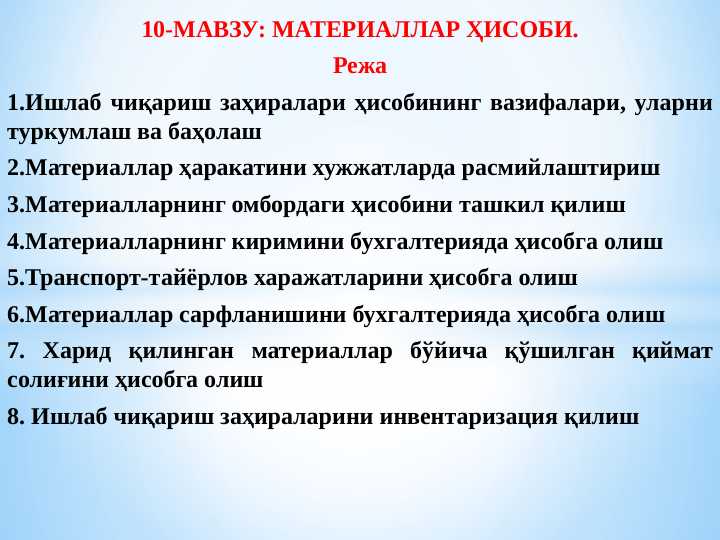 10-МАВЗУ: МАТЕРИАЛЛАР ҲИСОБИ.

Режа

1.Ишлаб чиқариш заҳиралари ҳисобининг вазифалари, уларни туркумлаш ва баҳолаш

2.Материаллар ҳаракатини хужжатларда расмийлаштириш

3.Материалларнинг омбордаги ҳисобини ташкил қилиш

4.Материалларнинг киримини бухгалтерияда ҳисобга олиш

5.Транспорт-тайёрлов харажатларини ҳисобга олиш

6.Материаллар сарфланишини бухгалтерияда ҳисобга олиш

7. Харид қилинган материаллар бўйича қўшилган қиймат солиғини ҳисобга олиш

8. Ишлаб чиқариш заҳираларини инвентаризация қилиш